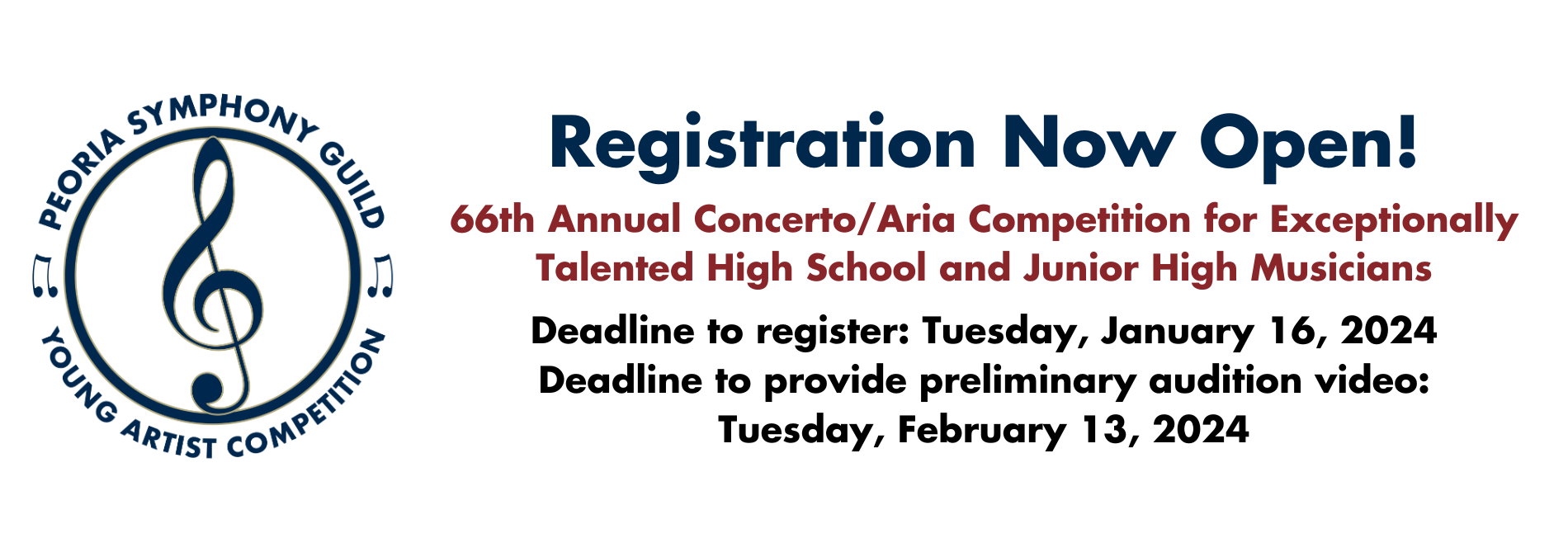 PEORIA SYMPHONY GUILD

YOUNG ARTIST COMPETITION

Registration Now Open!

66th Annual Concerto/Aria Competition for Exceptionally Talented High School and Junior High Musicians

Deadline to register: Tuesday, January 16, 2024
Deadline to provide preliminary audition video: Tuesday, February 13, 2024